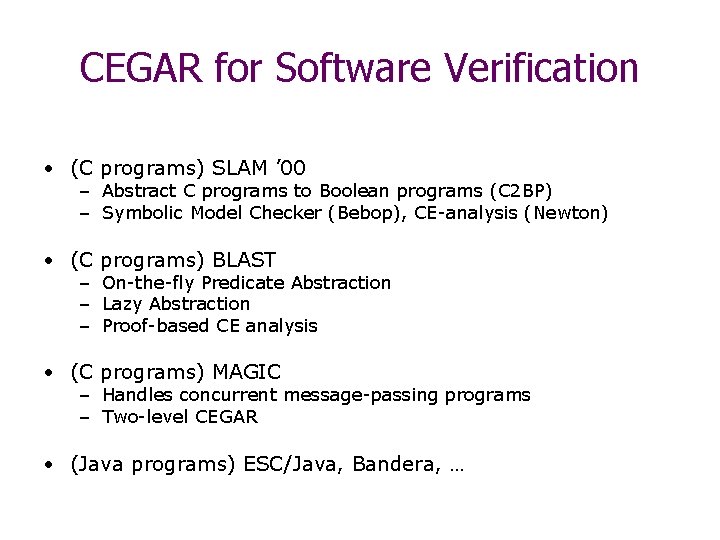 CEGAR for Software Verification

• (C programs) SLAM ’00
– Abstract C programs to Boolean programs (C2BP)
– Symbolic Model Checker (Bebop), CE-analysis (Newton)

• (C programs) BLAST
– On-the-fly Predicate Abstraction
– Lazy Abstraction
– Proof-based CE analysis

• (C programs) MAGIC
– Handles concurrent message-passing programs
– Two-level CEGAR

• (Java programs) ESC/Java, Bandera, …